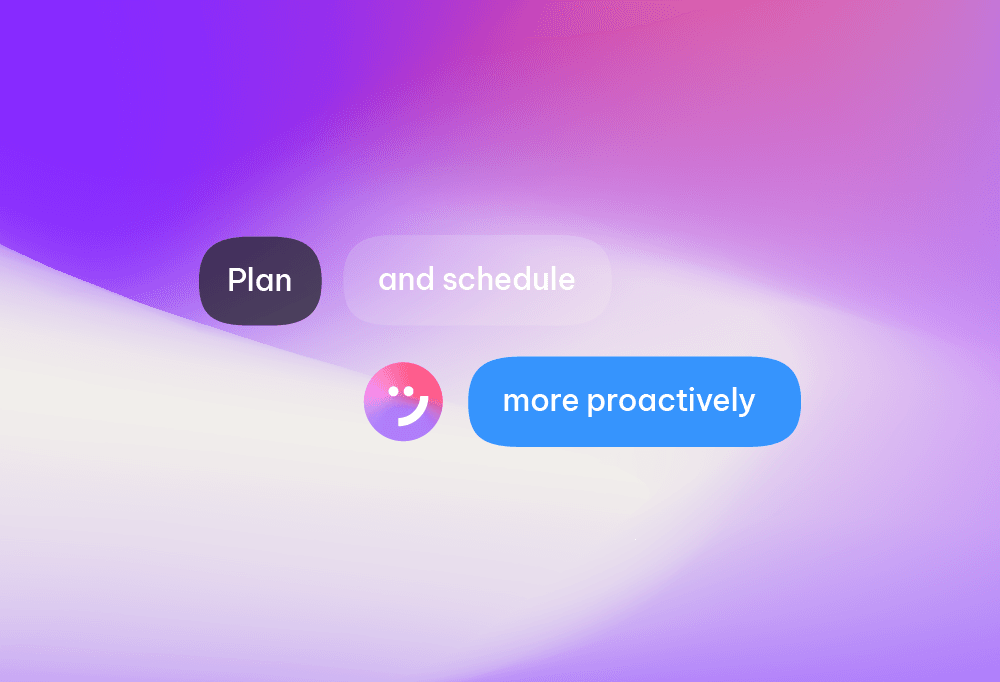 Plan and schedule

more proactively